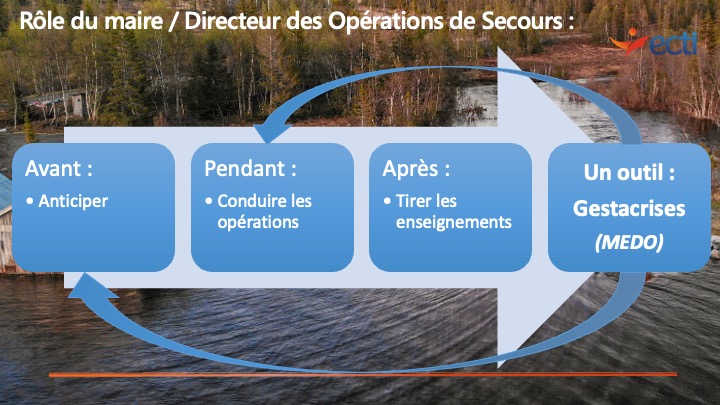 Rôle du maire / Directeur des Opérations de Secours :

ecti

Avant :
• Anticiper

Pendant :
• Conduire les opérations

Après :
• Tirer les enseignements

Un outil :
Gestacrises
(MEDO)